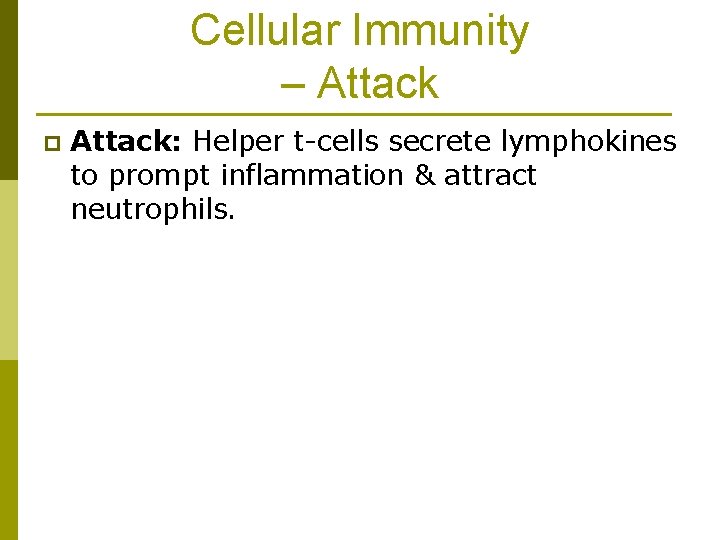 Cellular Immunity – Attack

Attack: Helper t-cells secrete lymphokines to prompt inflammation & attract neutrophils.